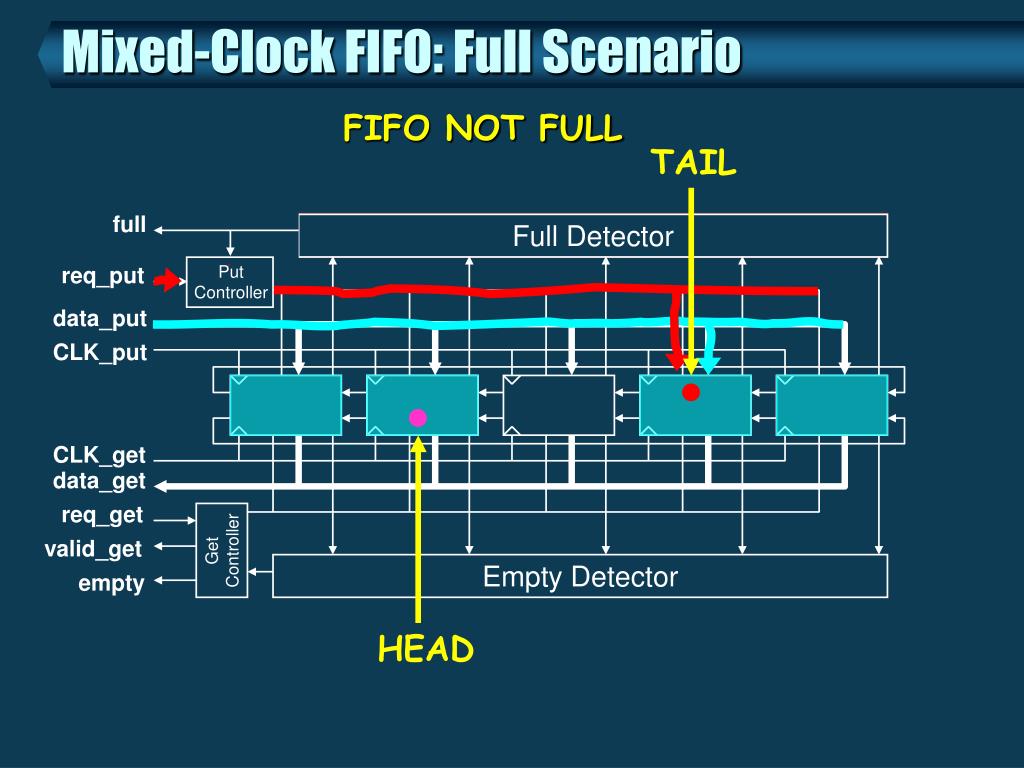 Mixed-Clock FIFO: Full Scenario

FIFO NOT FULL

TAIL

full

Full Detector

req_put

Put Controller

data_put

CLK_put

CLK_get

data_get

req_get

valid_get

empty

Get Controller

Empty Detector

HEAD